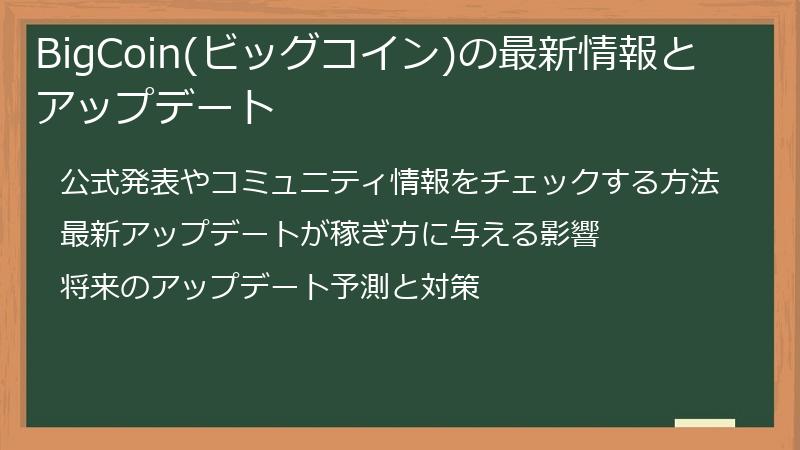 BigCoin(ビッグコイン)の最新情報とアップデート

公式発表やコミュニティ情報をチェックする方法

最新アップデートが稼ぎ方に与える影響

将来のアップデート予測と対策